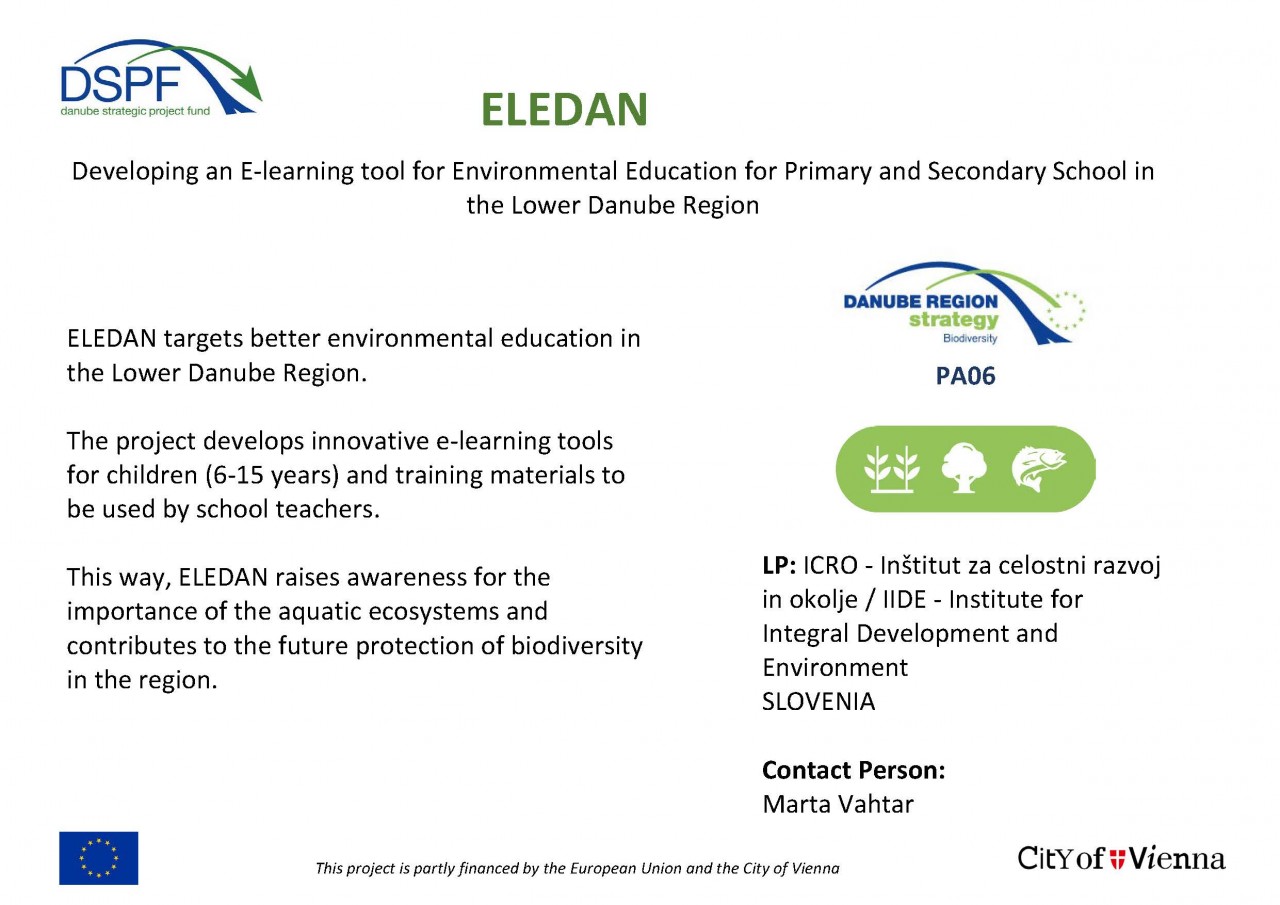 DSPF
danube strategic project fund

ELEDAN

Developing an E-learning tool for Environmental Education for Primary and Secondary School in the Lower Danube Region

ELEDAN targets better environmental education in the Lower Danube Region.

The project develops innovative e-learning tools for children (6-15 years) and training materials to be used by school teachers.

This way, ELEDAN raises awareness for the importance of the aquatic ecosystems and contributes to the future protection of biodiversity in the region.

DANUBE REGION
strategy
Biodiversity

PA06

LP: ICRO - Inštitut za celostni razvoj in okolje / IIDE - Institute for Integral Development and Environment
SLOVENIA

Contact Person:
Marta Vahtar

This project is partly financed by the European Union and the City of Vienna

City of Vienna